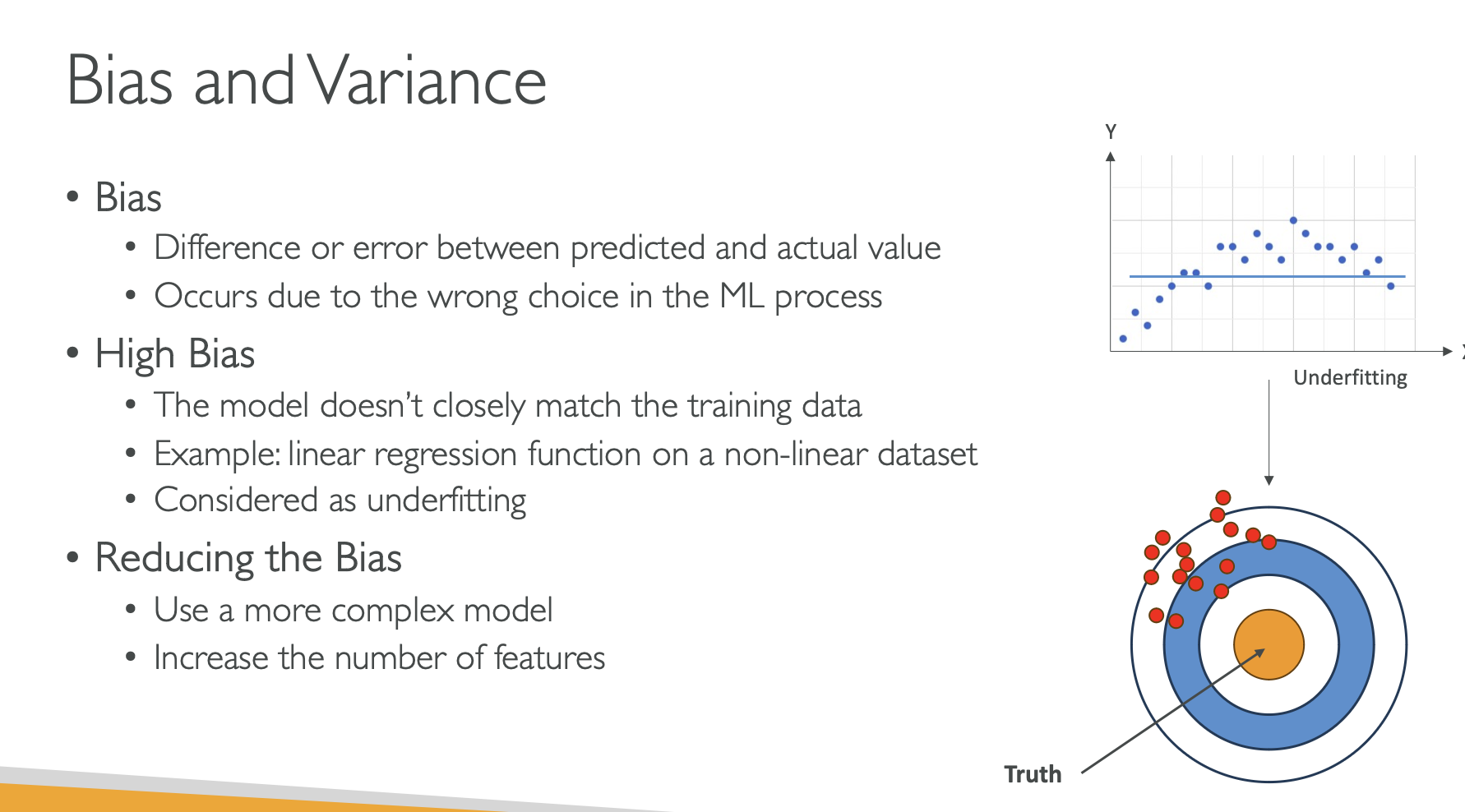 Bias and Variance

• Bias
  • Difference or error between predicted and actual value
  • Occurs due to the wrong choice in the ML process
• High Bias
  • The model doesn't closely match the training data
  • Example: linear regression function on a non-linear dataset
  • Considered as underfitting
• Reducing the Bias
  • Use a more complex model
  • Increase the number of features

Y

Underfitting

Truth